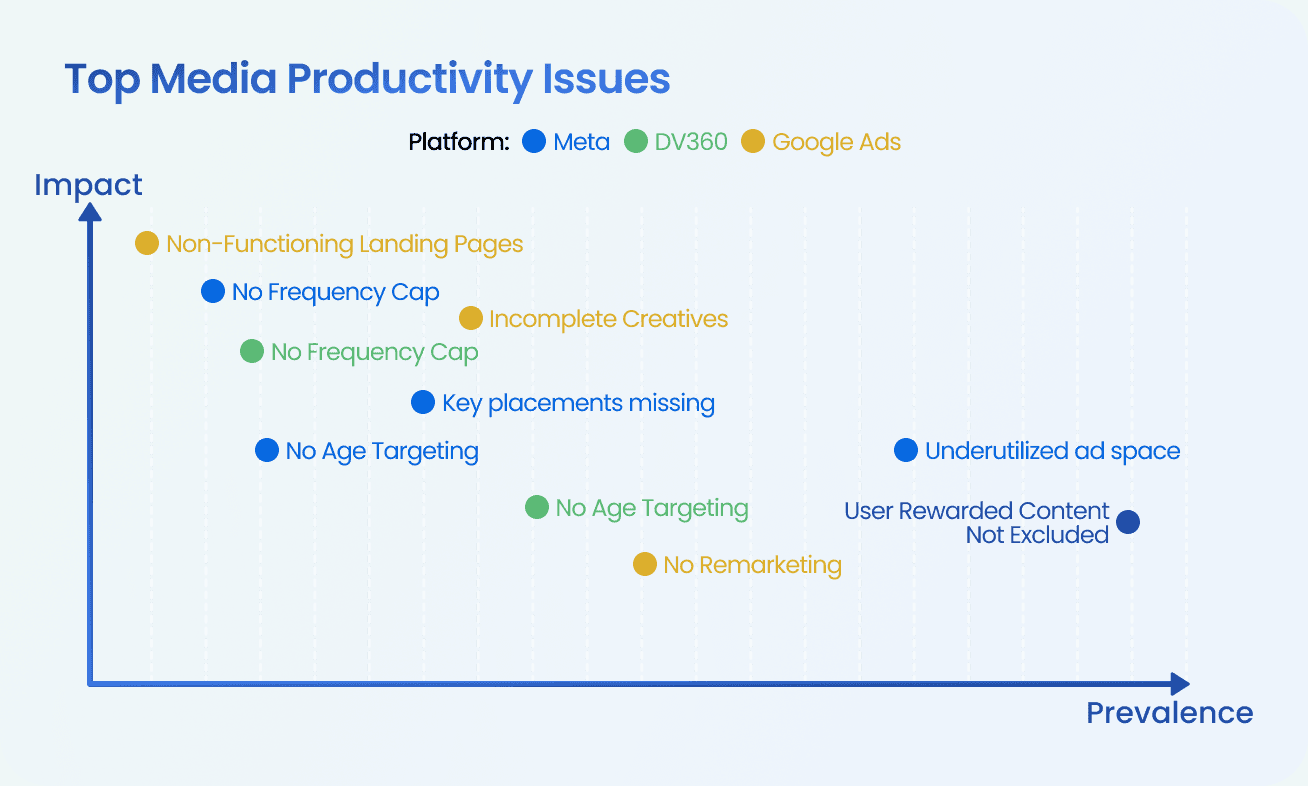 Top Media Productivity Issues

Platform: Meta DV360 Google Ads

Impact

Non-Functioning Landing Pages

No Frequency Cap

Incomplete Creatives

No Frequency Cap

Key placements missing

No Age Targeting

Underutilized ad space

No Age Targeting

User Rewarded Content Not Excluded

No Remarketing

Prevalence